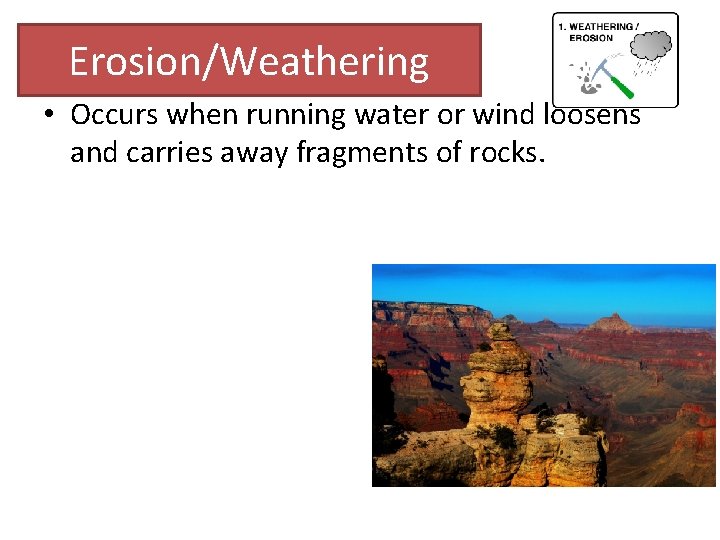 Erosion/Weathering

1. WEATHERING / EROSION

• Occurs when running water or wind loosens and carries away fragments of rocks.